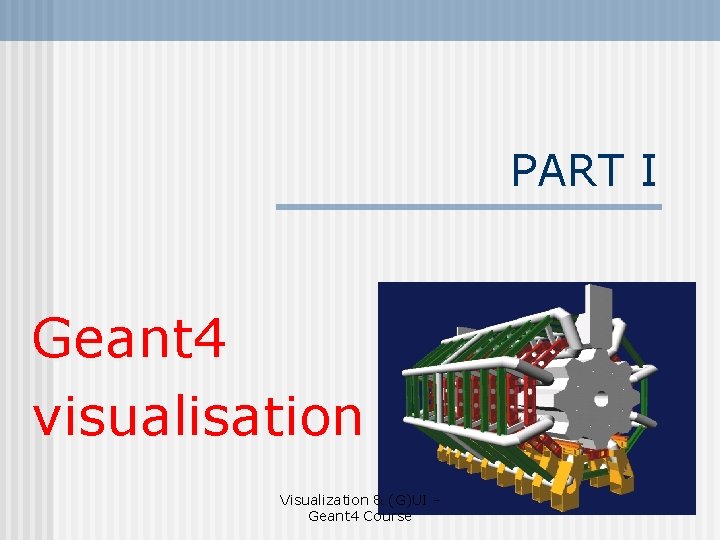 PART I

Geant4 visualisation

Visualization & (G)UI - Geant4 Course